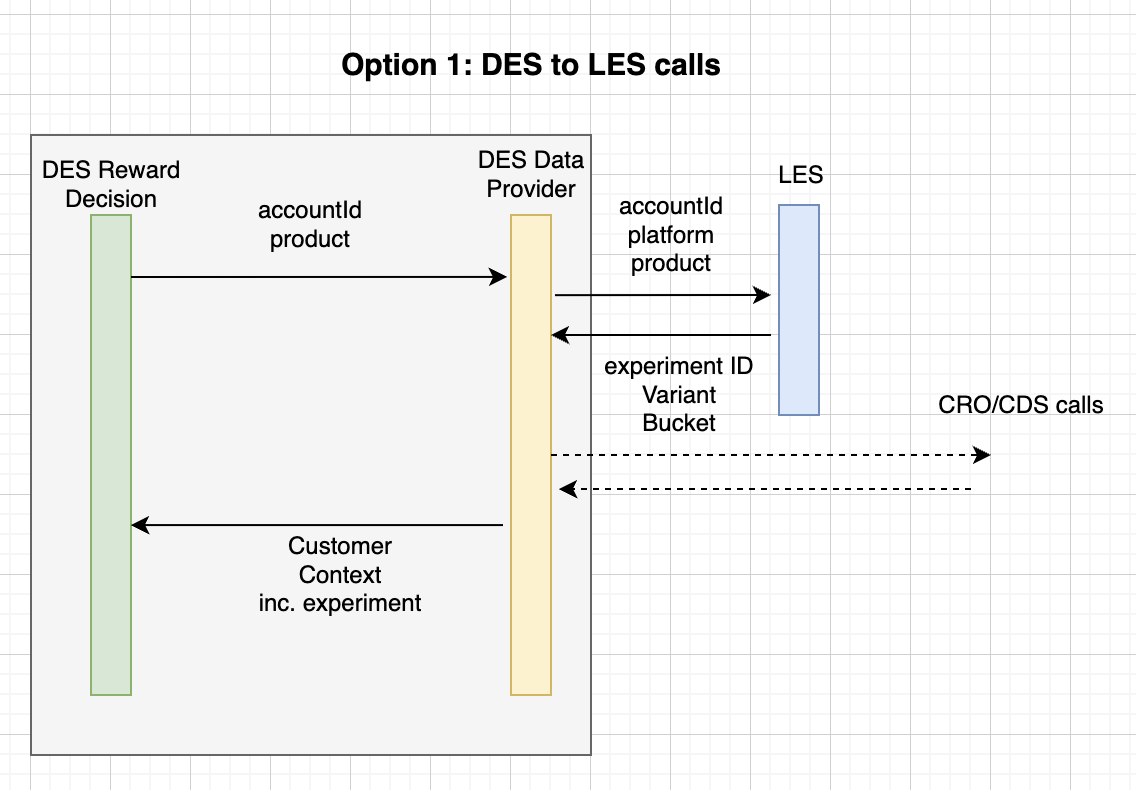 Option 1: DES to LES calls

DES Reward Decision

DES Data Provider

LES

accountId
product

accountId
platform
product

experiment ID
Variant
Bucket

CRO/CDS calls

Customer
Context
inc. experiment